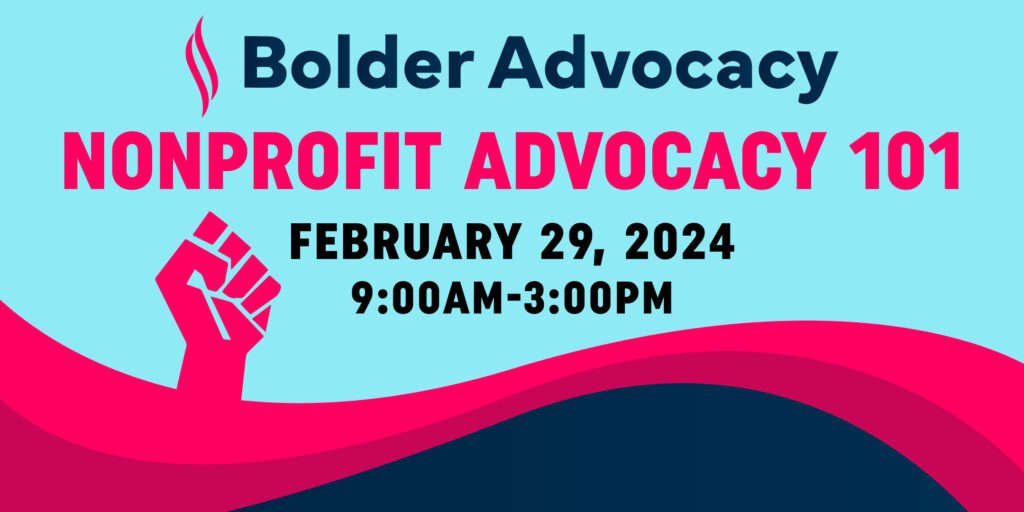 Bolder Advocacy

NONPROFIT ADVOCACY 101

FEBRUARY 29, 2024
9:00AM-3:00PM